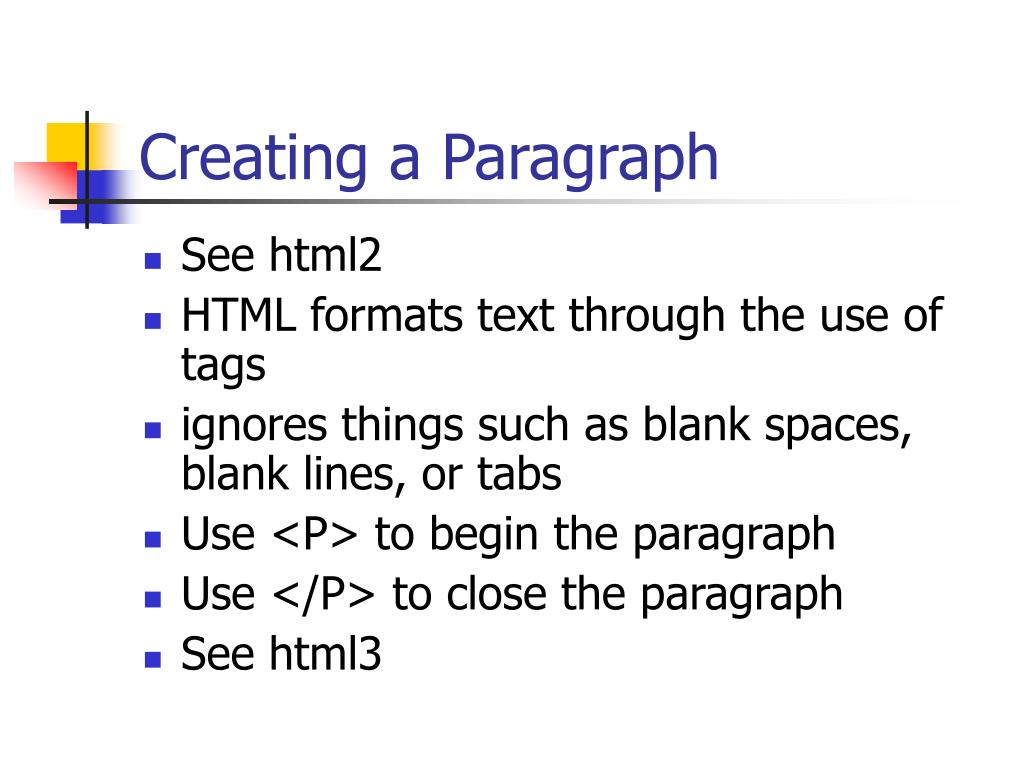 Creating a Paragraph

- See html2
- HTML formats text through the use of tags
- ignores things such as blank spaces, blank lines, or tabs
- Use <P> to begin the paragraph
- Use </P> to close the paragraph
- See html3